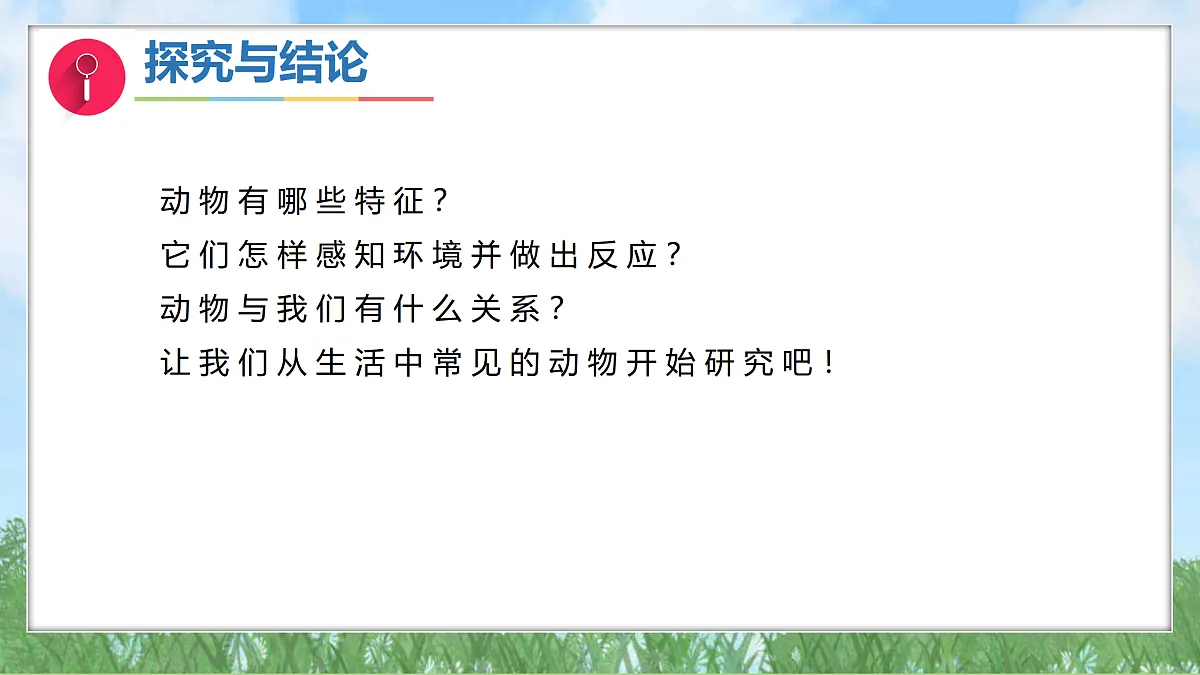 探究与结论

动物有哪些特征？
它们怎样感知环境并做出反应？
动物与我们有什么关系？
让我们从生活中常见的动物开始研究吧！